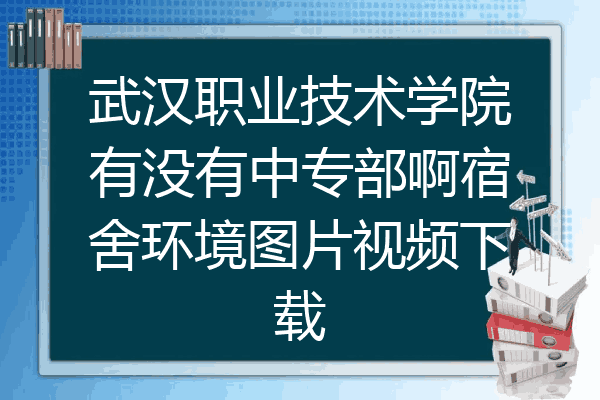 武汉职业技术学院有没有中专部啊宿舍环境图片视频下载